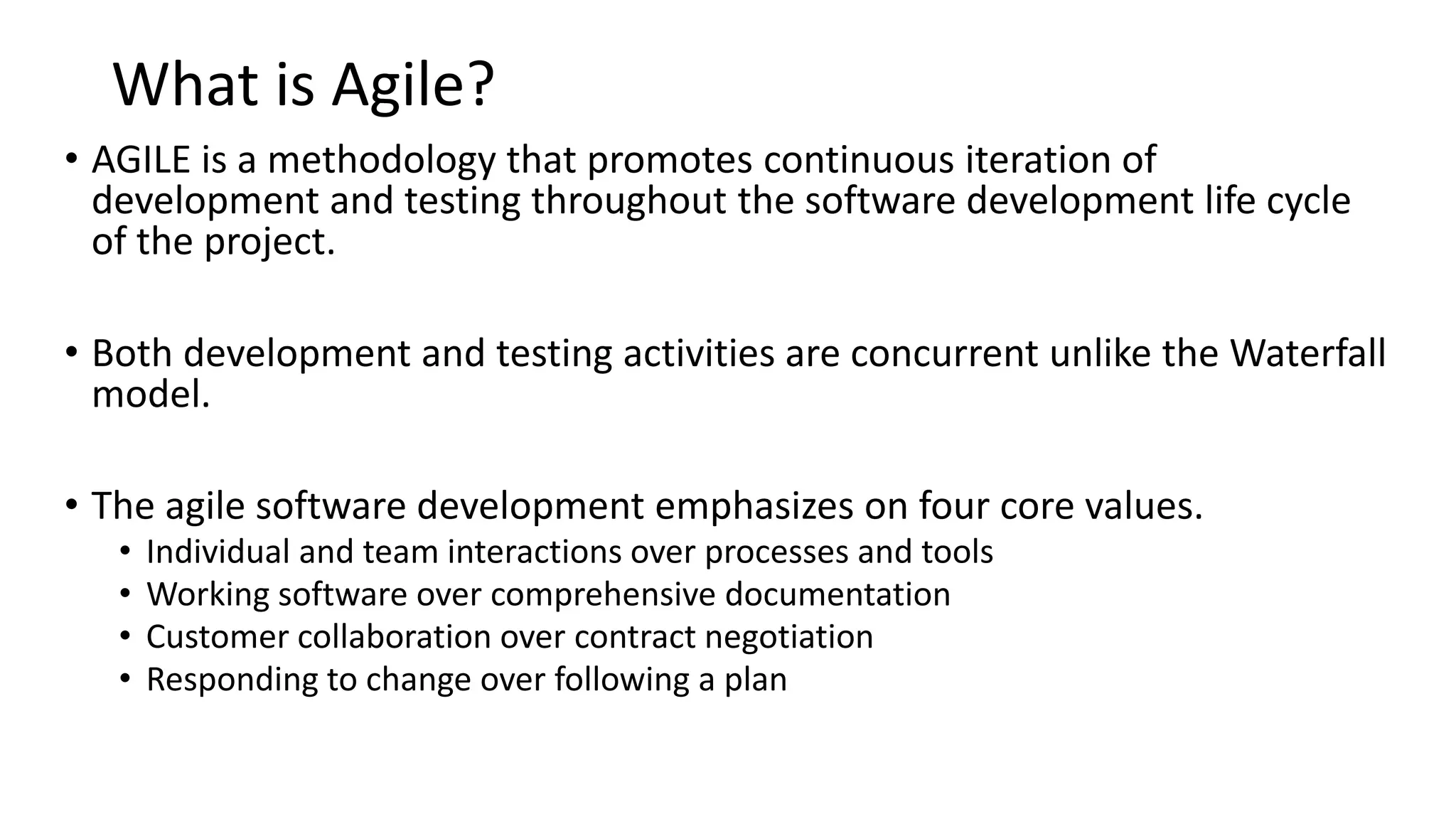 What is Agile?

• AGILE is a methodology that promotes continuous iteration of development and testing throughout the software development life cycle of the project.

• Both development and testing activities are concurrent unlike the Waterfall model.

• The agile software development emphasizes on four core values.
  • Individual and team interactions over processes and tools
  • Working software over comprehensive documentation
  • Customer collaboration over contract negotiation
  • Responding to change over following a plan